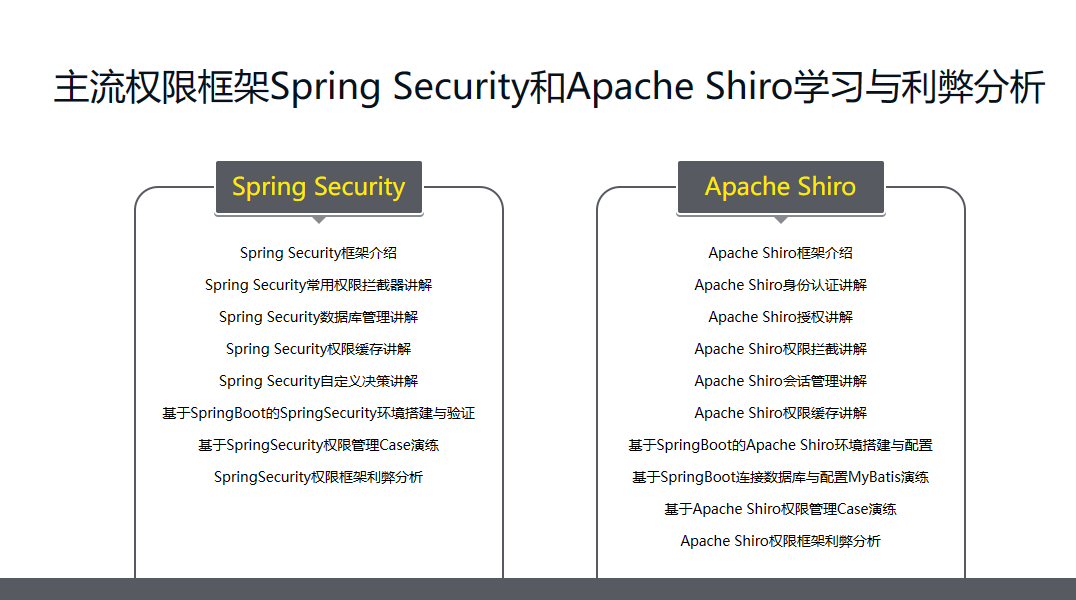 主流权限框架Spring Security和Apache Shiro学习与利弊分析

Spring Security

Spring Security框架介绍
Spring Security常用权限拦截器讲解
Spring Security数据库管理讲解
Spring Security权限缓存讲解
Spring Security自定义决策讲解
基于SpringBoot的SpringSecurity环境搭建与验证
基于SpringSecurity权限管理Case演练
SpringSecurity权限框架利弊分析

Apache Shiro

Apache Shiro框架介绍
Apache Shiro身份认证讲解
Apache Shiro授权讲解
Apache Shiro权限拦截讲解
Apache Shiro会话管理讲解
Apache Shiro权限缓存讲解
基于SpringBoot的Apache Shiro环境搭建与配置
基于SpringBoot连接数据库与配置MyBatis演练
基于Apache Shiro权限管理Case演练
Apache Shiro权限框架利弊分析